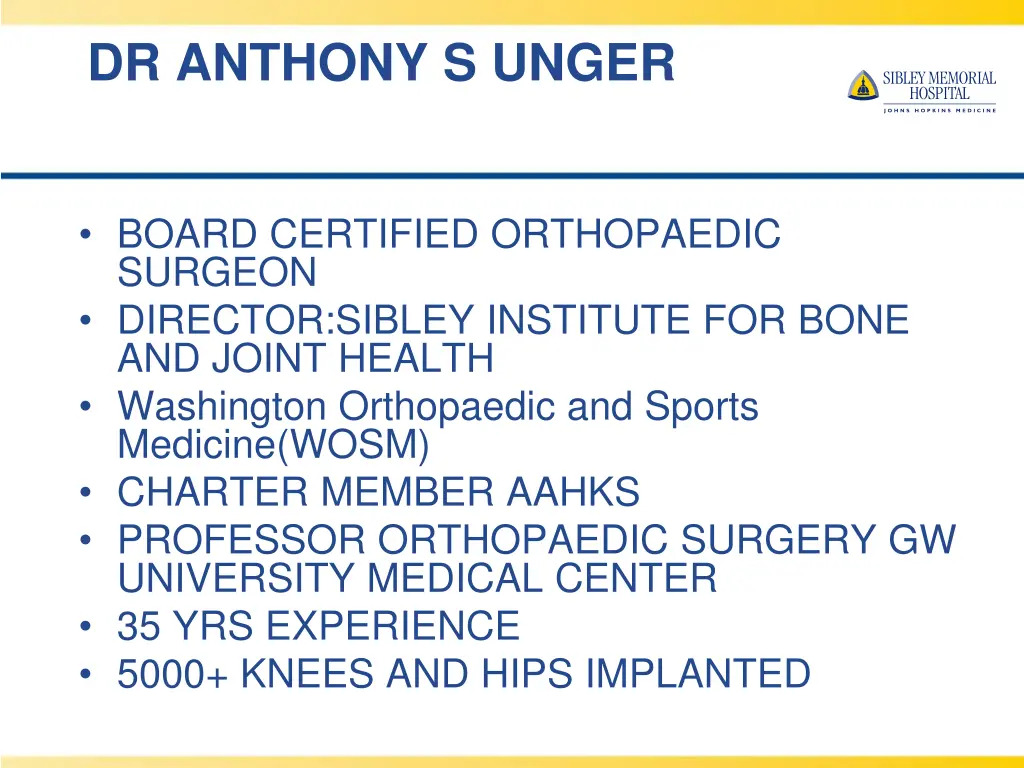 DR ANTHONY S UNGER

SIBLEY MEMORIAL HOSPITAL
JOHNS HOPKINS MEDICINE

• BOARD CERTIFIED ORTHOPAEDIC SURGEON
• DIRECTOR:SIBLEY INSTITUTE FOR BONE AND JOINT HEALTH
• Washington Orthopaedic and Sports Medicine(WOSM)
• CHARTER MEMBER AAHKS
• PROFESSOR ORTHOPAEDIC SURGERY GW UNIVERSITY MEDICAL CENTER
• 35 YRS EXPERIENCE
• 5000+ KNEES AND HIPS IMPLANTED